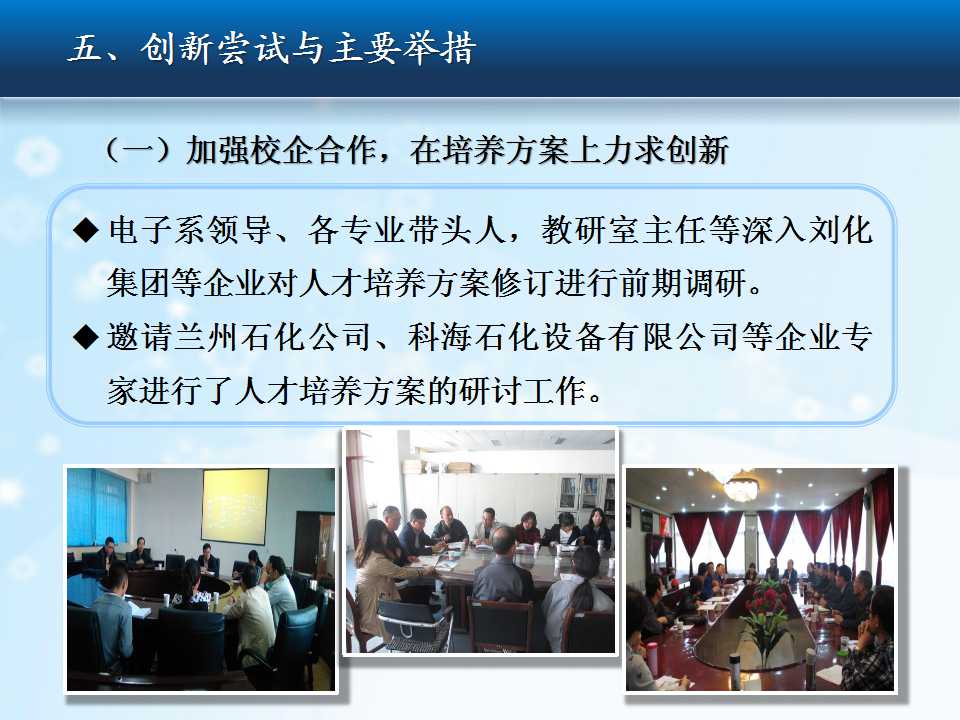 五、创新尝试与主要举措

（一）加强校企合作，在培养方案上力求创新

◆ 电子系领导、各专业带头人，教研室主任等深入刘化集团等企业对人才培养方案修订进行前期调研。

◆ 邀请兰州石化公司、科海石化设备有限公司等企业专家进行了人才培养方案的研讨工作。